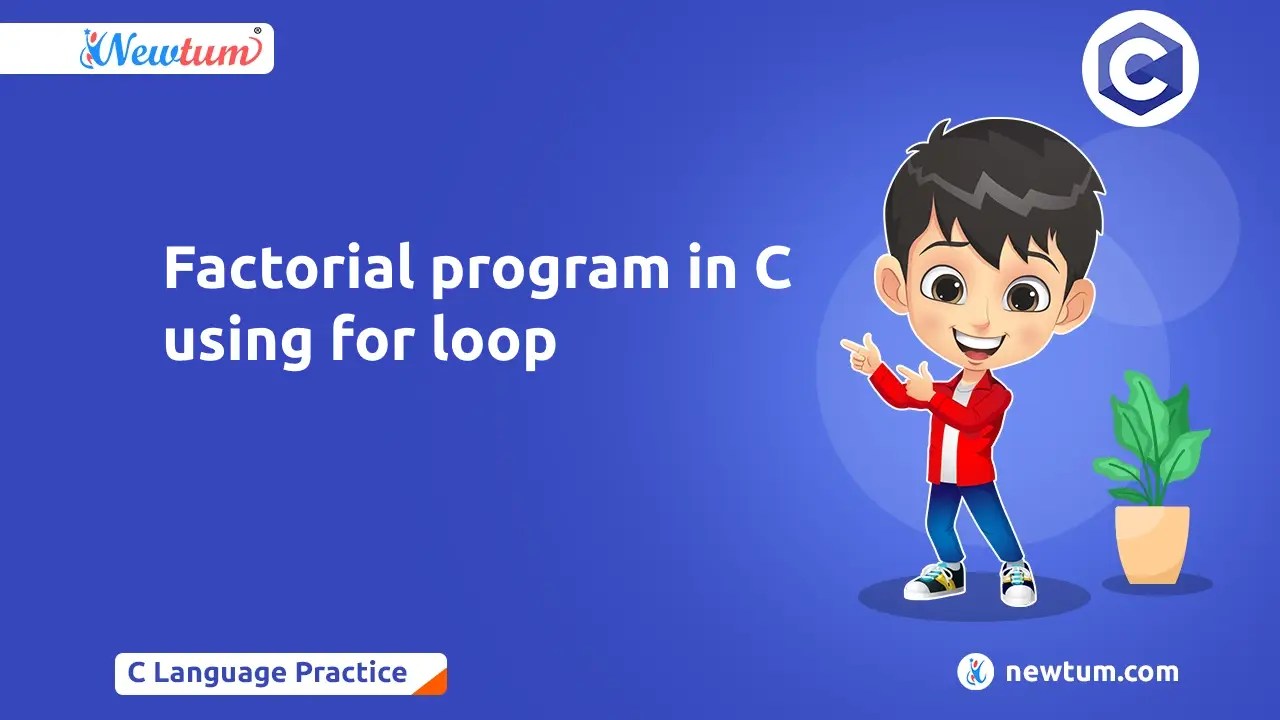 Newtum®

C

Factorial program in C using for loop

C Language Practice

newtum.com